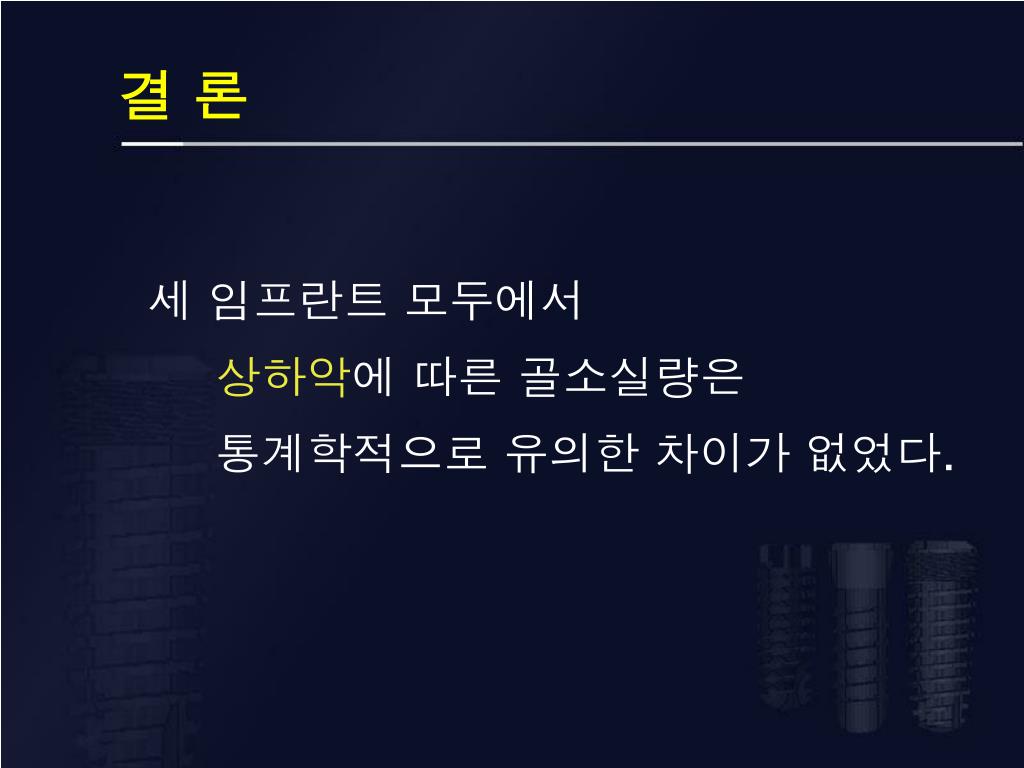 결 론

세 임프란트 모두에서
상하악에 따른 골소실량은
통계학적으로 유의한 차이가 없었다.